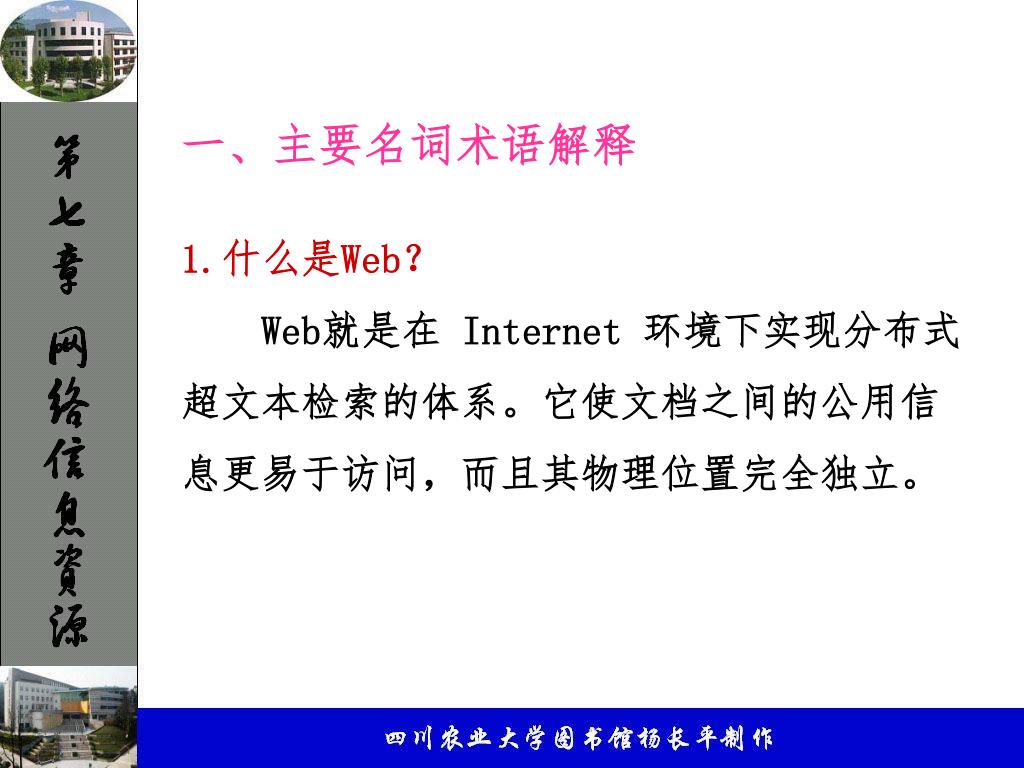 第七章 网络信息资源

一、主要名词术语解释

1.什么是Web？

Web就是在 Internet 环境下实现分布式超文本检索的体系。它使文档之间的公用信息更易于访问，而且其物理位置完全独立。

四川农业大学图书馆杨长平制作